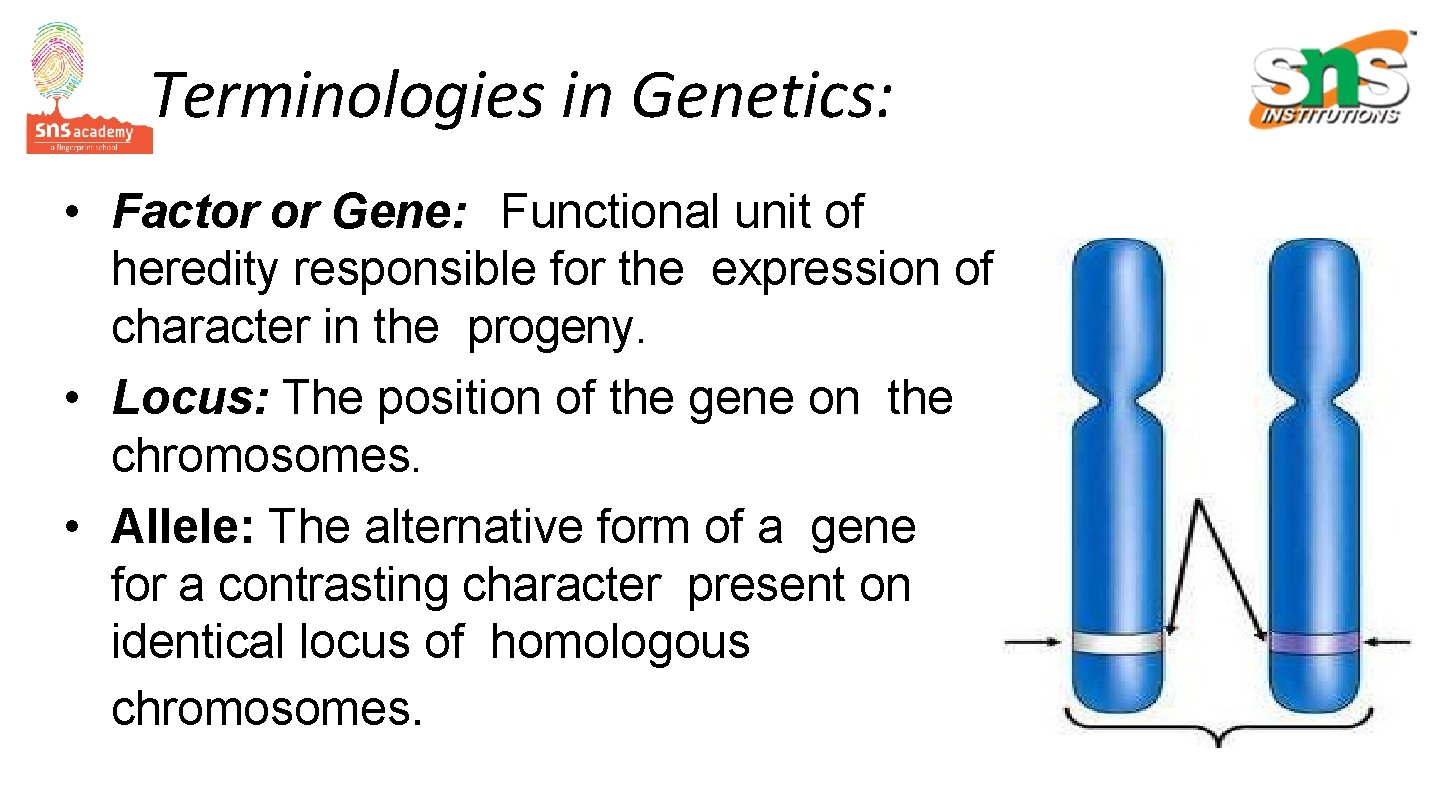 sns academy
a fingerprint school

Terminologies in Genetics:

sns INSTITUTIONS

• Factor or Gene: Functional unit of heredity responsible for the expression of character in the progeny.
• Locus: The position of the gene on the chromosomes.
• Allele: The alternative form of a gene for a contrasting character present on identical locus of homologous chromosomes.